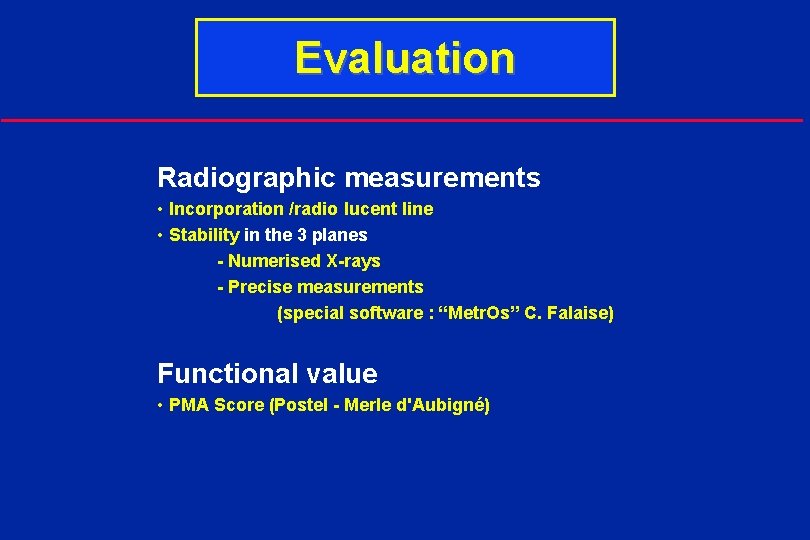 Evaluation

Radiographic measurements

• Incorporation /radio lucent line
• Stability in the 3 planes
- Numerised X-rays
- Precise measurements
(special software : “MetrOs” C. Falaise)

Functional value

• PMA Score (Postel - Merle d'Aubigné)